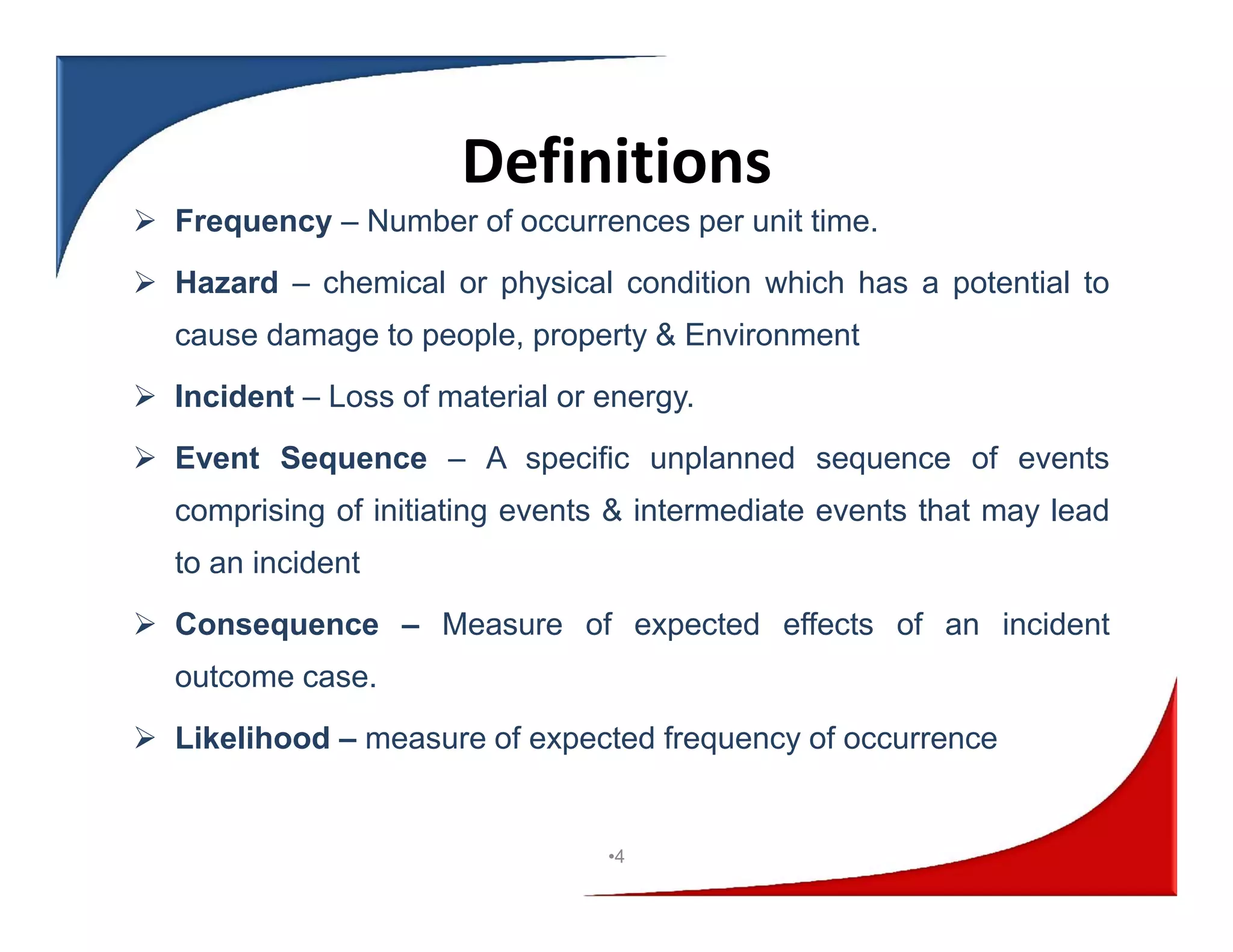 Definitions

➢ Frequency – Number of occurrences per unit time.

➢ Hazard – chemical or physical condition which has a potential to cause damage to people, property & Environment

➢ Incident – Loss of material or energy.

➢ Event Sequence – A specific unplanned sequence of events comprising of initiating events & intermediate events that may lead to an incident

➢ Consequence – Measure of expected effects of an incident outcome case.

➢ Likelihood – measure of expected frequency of occurrence

•4